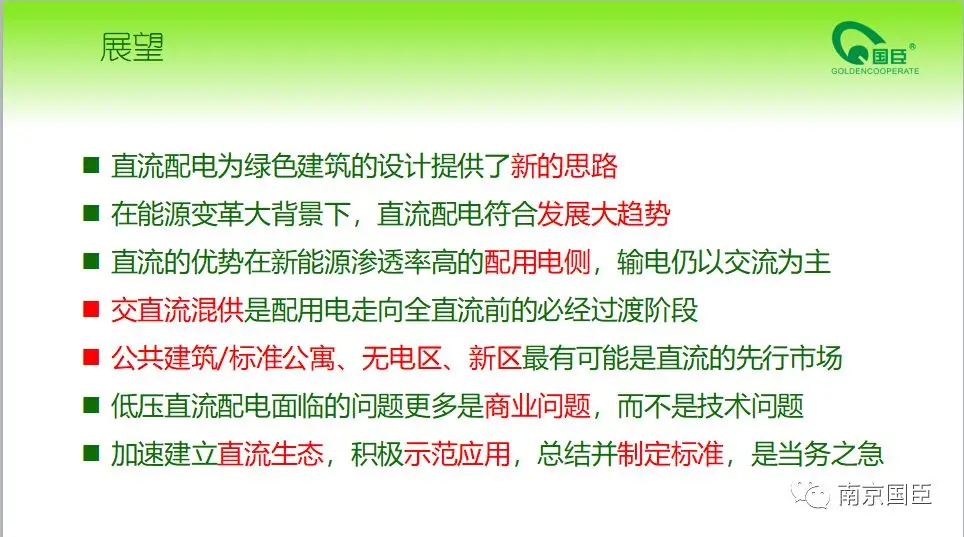 展望

国臣®
GOLDENCOOPERATE

■ 直流配电为绿色建筑的设计提供了新的思路

■ 在能源变革大背景下，直流配电符合发展大趋势

■ 直流的优势在新能源渗透率高的配用电侧，输电仍以交流为主

■ 交直流混供是配用电走向全直流前的必经过渡阶段

■ 公共建筑/标准公寓、无电区、新区最有可能是直流的先行市场

■ 低压直流配电面临的问题更多是商业问题，而不是技术问题

■ 加速建立直流生态，积极示范应用，总结并制定标准，是当务之急

南京国臣